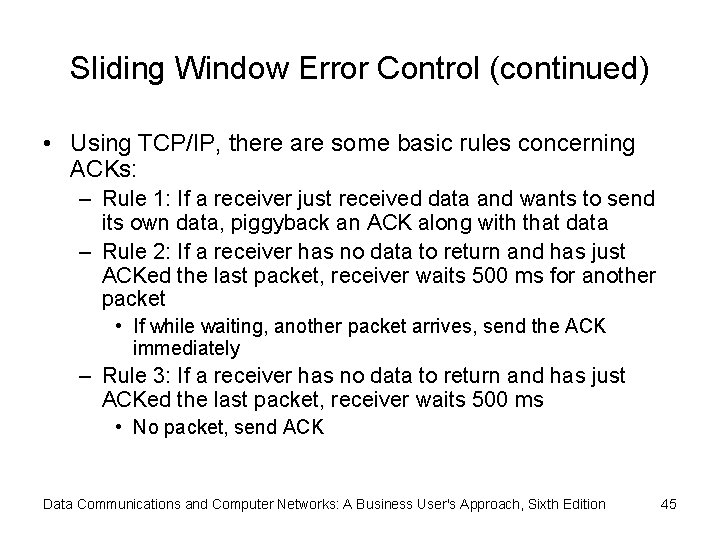 Sliding Window Error Control (continued)

• Using TCP/IP, there are some basic rules concerning ACKs:
– Rule 1: If a receiver just received data and wants to send its own data, piggyback an ACK along with that data
– Rule 2: If a receiver has no data to return and has just ACKed the last packet, receiver waits 500 ms for another packet
• If while waiting, another packet arrives, send the ACK immediately
– Rule 3: If a receiver has no data to return and has just ACKed the last packet, receiver waits 500 ms
• No packet, send ACK

Data Communications and Computer Networks: A Business User's Approach, Sixth Edition 45